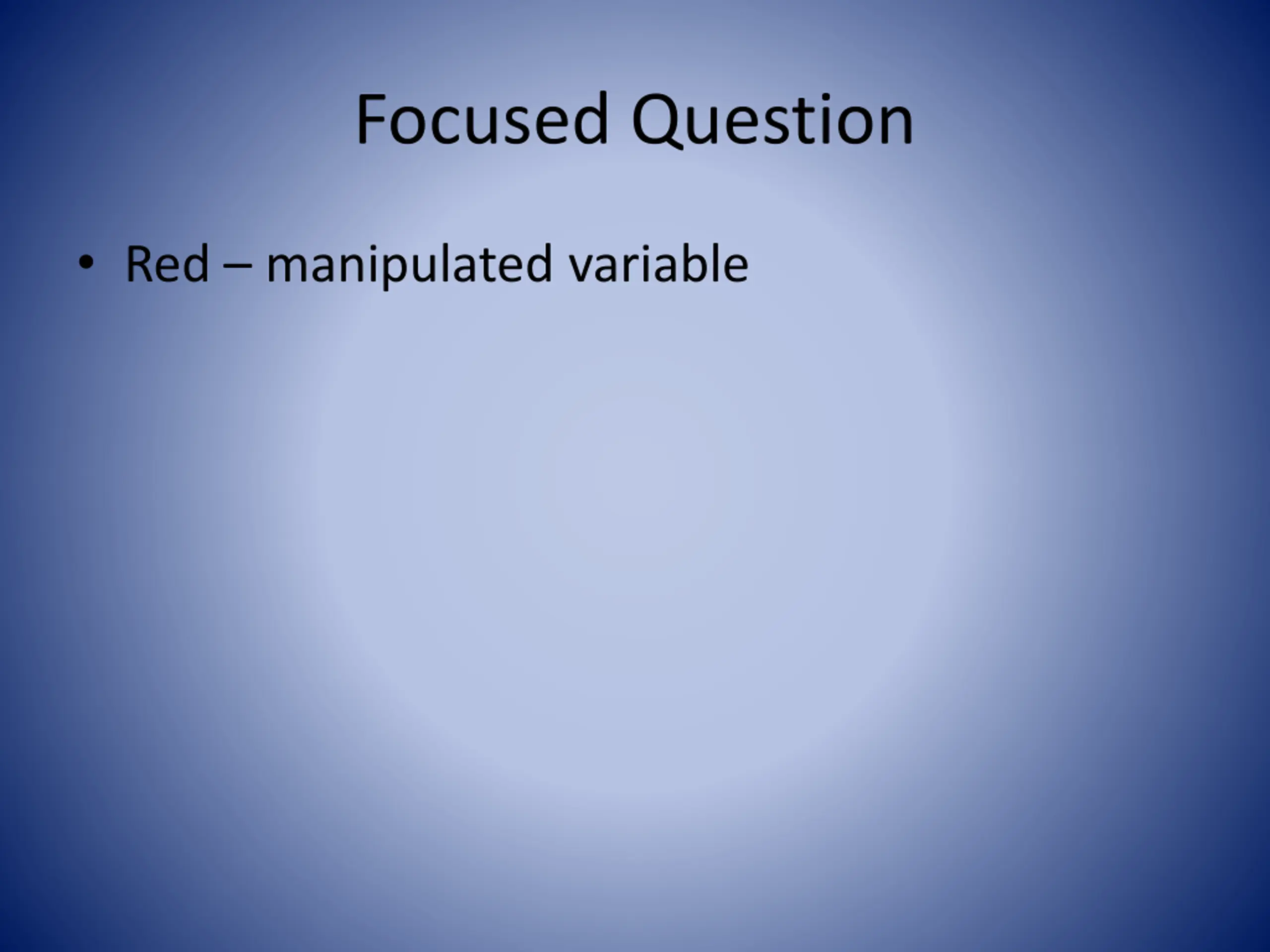 Focused Question

• Red – manipulated variable